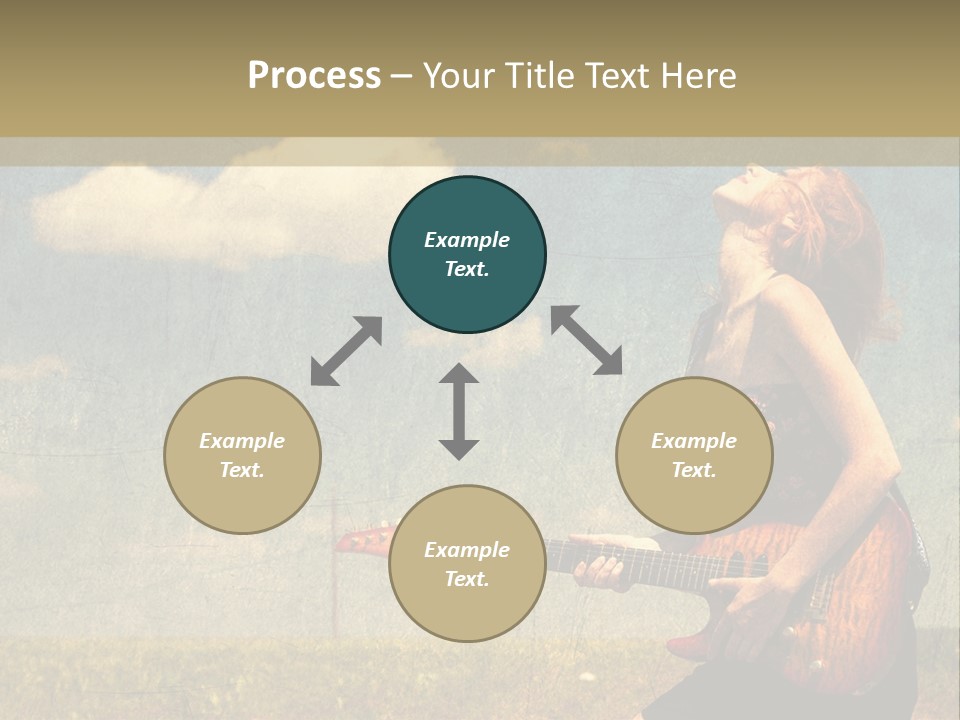 Process – Your Title Text Here

Example Text.

Example Text.

Example Text.

Example Text.